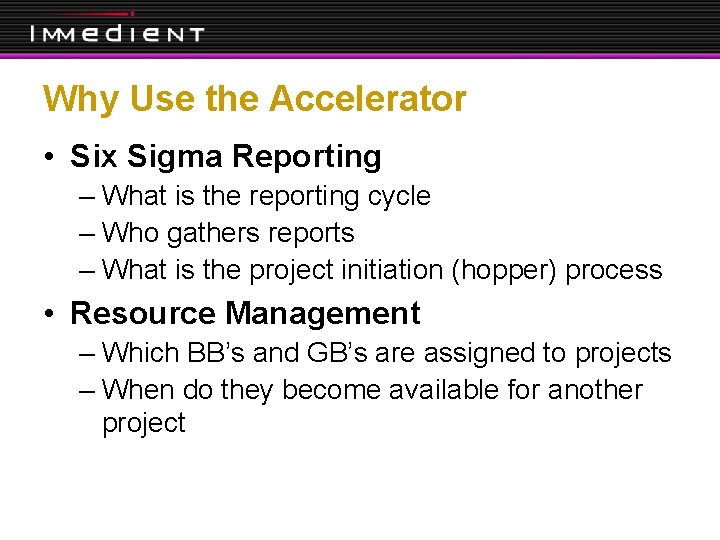 IMMEDIENT

Why Use the Accelerator

• Six Sigma Reporting
– What is the reporting cycle
– Who gathers reports
– What is the project initiation (hopper) process
• Resource Management
– Which BB's and GB's are assigned to projects
– When do they become available for another project